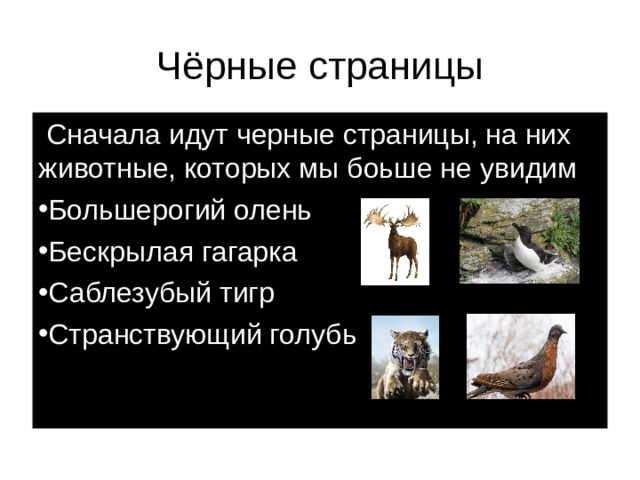 Чёрные страницы

Сначала идут черные страницы, на них животные, которых мы боьше не увидим

•Большерогий олень

•Бескрылая гагарка

•Саблезубый тигр

•Странствующий голубь